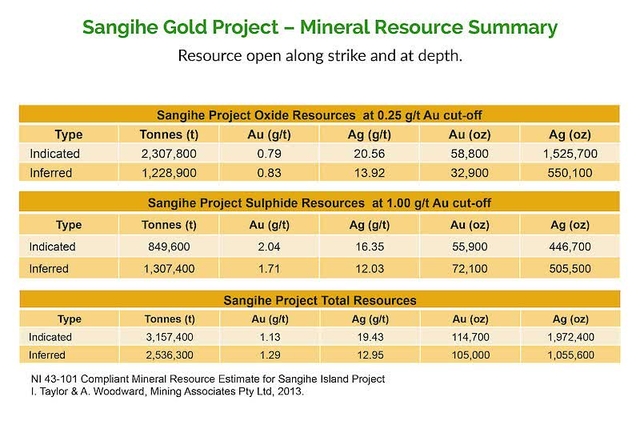 Sangihe Gold Project – Mineral Resource Summary

Resource open along strike and at depth.

Sangihe Project Oxide Resources at 0.25 g/t Au cut-off

| Type | Tonnes (t) | Au (g/t) | Ag (g/t) | Au (oz) | Ag (oz) |
|---|---|---|---|---|---|
| Indicated | 2,307,800 | 0.79 | 20.56 | 58,800 | 1,525,700 |
| Inferred | 1,228,900 | 0.83 | 13.92 | 32,900 | 550,100 |

Sangihe Project Sulphide Resources at 1.00 g/t Au cut-off

| Type | Tonnes (t) | Au (g/t) | Ag (g/t) | Au (oz) | Ag (oz) |
|---|---|---|---|---|---|
| Indicated | 849,600 | 2.04 | 16.35 | 55,900 | 446,700 |
| Inferred | 1,307,400 | 1.71 | 12.03 | 72,100 | 505,500 |

Sangihe Project Total Resources

| Type | Tonnes (t) | Au (g/t) | Ag (g/t) | Au (oz) | Ag (oz) |
|---|---|---|---|---|---|
| Indicated | 3,157,400 | 1.13 | 19.43 | 114,700 | 1,972,400 |
| Inferred | 2,536,300 | 1.29 | 12.95 | 105,000 | 1,055,600 |

NI 43-101 Compliant Mineral Resource Estimate for Sangihe Island Project
I. Taylor & A. Woodward, Mining Associates Pty Ltd, 2013.